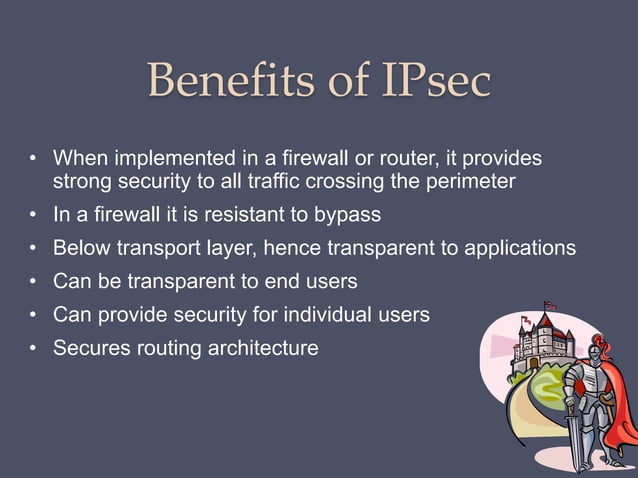 Benefits of IPsec

• When implemented in a firewall or router, it provides strong security to all traffic crossing the perimeter
• In a firewall it is resistant to bypass
• Below transport layer, hence transparent to applications
• Can be transparent to end users
• Can provide security for individual users
• Secures routing architecture